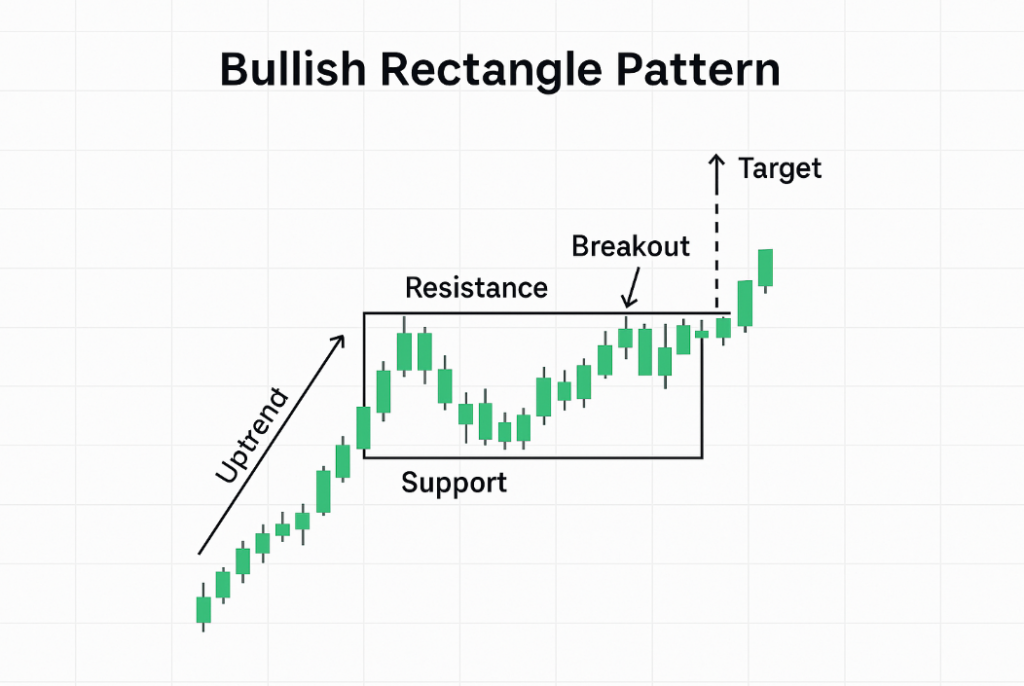 Bullish Rectangle Pattern

Target

Breakout

Resistance

Uptrend

Support